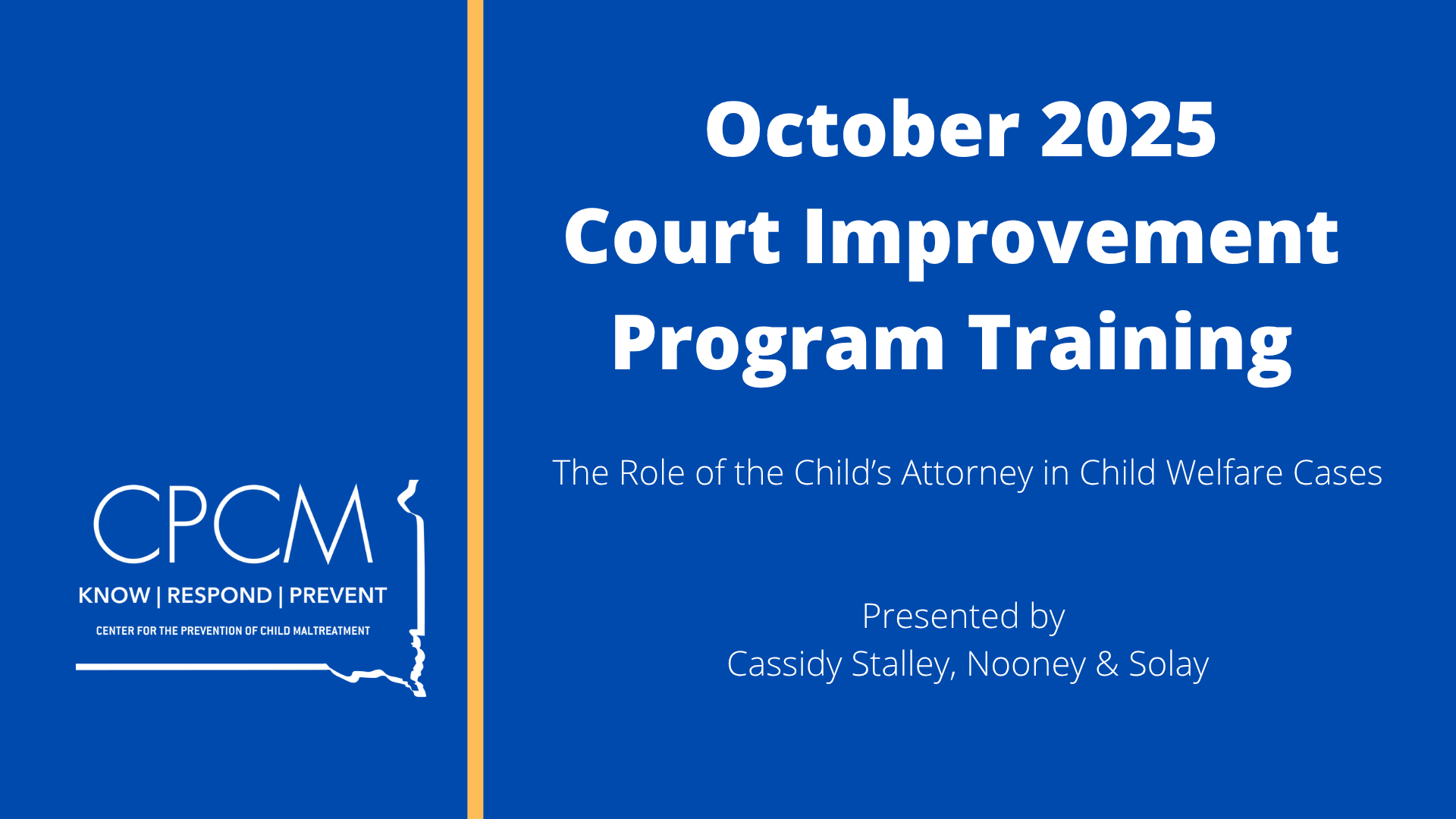 CPCM
KNOW | RESPOND | PREVENT
CENTER FOR THE PREVENTION OF CHILD MALTREATMENT

October 2025
Court Improvement Program Training

The Role of the Child's Attorney in Child Welfare Cases

Presented by
Cassidy Stalley, Nooney & Solay